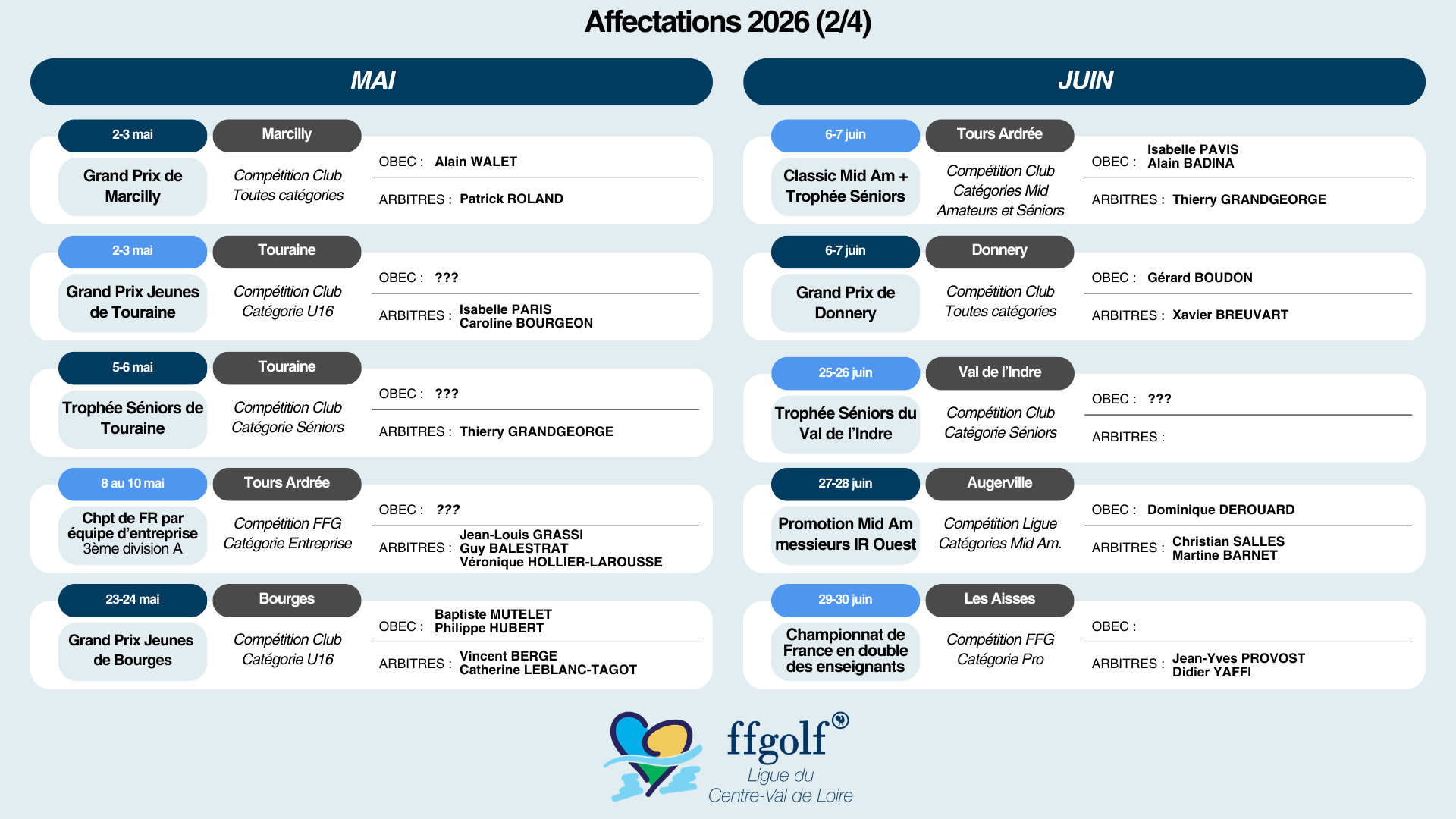 Affectations 2026 (2/4)

MAI

2-3 mai
Marcilly
Grand Prix de Marcilly
Compétition Club
Toutes catégories
OBEC : Alain WALET
ARBITRES : Patrick ROLAND

2-3 mai
Touraine
Grand Prix Jeunes de Touraine
Compétition Club
Catégorie U16
OBEC : ???
ARBITRES : Isabelle PARIS
Caroline BOURGEON

5-6 mai
Touraine
Trophée Séniors de Touraine
Compétition Club
Catégorie Séniors
OBEC : ???
ARBITRES : Thierry GRANDGEORGE

8 au 10 mai
Tours Ardrée
Chpt de FR par équipe d'entreprise
3ème division A
Compétition FFG
Catégorie Entreprise
OBEC : ???
ARBITRES : Jean-Louis GRASSI
Guy BALESTRAT
Véronique HOLLIER-LAROUSSE

23-24 mai
Bourges
Grand Prix Jeunes de Bourges
Compétition Club
Catégorie U16
OBEC : Baptiste MUTELET
Philippe HUBERT
ARBITRES : Vincent BERGE
Catherine LEBLANC-TAGOT

JUIN

6-7 juin
Tours Ardrée
Classic Mid Am + Trophée Séniors
Compétition Club
Catégories Mid Amateurs et Séniors
OBEC : Isabelle PAVIS
Alain BADINA
ARBITRES : Thierry GRANDGEORGE

6-7 juin
Donnery
Grand Prix de Donnery
Compétition Club
Toutes catégories
OBEC : Gérard BOUDON
ARBITRES : Xavier BREUVART

25-26 juin
Val de l'Indre
Trophée Séniors du Val de l'Indre
Compétition Club
Catégorie Séniors
OBEC : ???
ARBITRES :

27-28 juin
Augerville
Promotion Mid Am messieurs IR Ouest
Compétition Ligue
Catégories Mid Am.
OBEC : Dominique DEROUARD
ARBITRES : Christian SALLES
Martine BARNET

29-30 juin
Les Aisses
Championnat de France en double des enseignants
Compétition FFG
Catégorie Pro
OBEC :
ARBITRES : Jean-Yves PROVOST
Didier YAFFI

ffgolf
Ligue du
Centre-Val de Loire